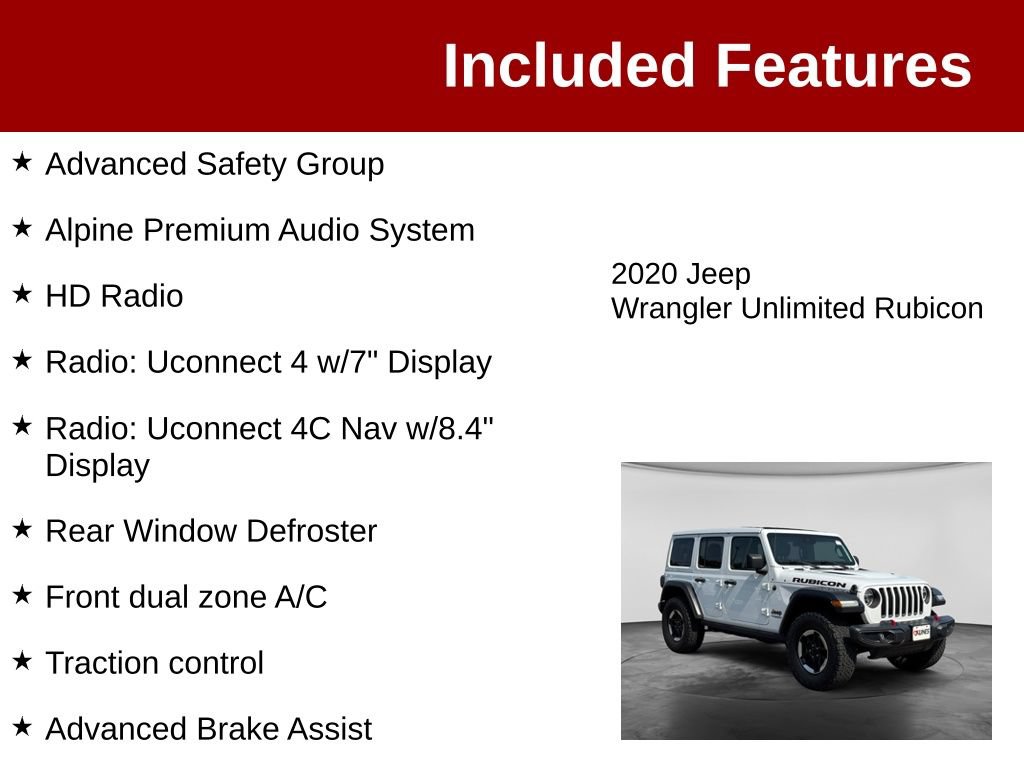 Included Features

★ Advanced Safety Group

★ Alpine Premium Audio System

★ HD Radio

★ Radio: Uconnect 4 w/7" Display

★ Radio: Uconnect 4C Nav w/8.4" Display

★ Rear Window Defroster

★ Front dual zone A/C

★ Traction control

★ Advanced Brake Assist

2020 Jeep
Wrangler Unlimited Rubicon

RUBICON